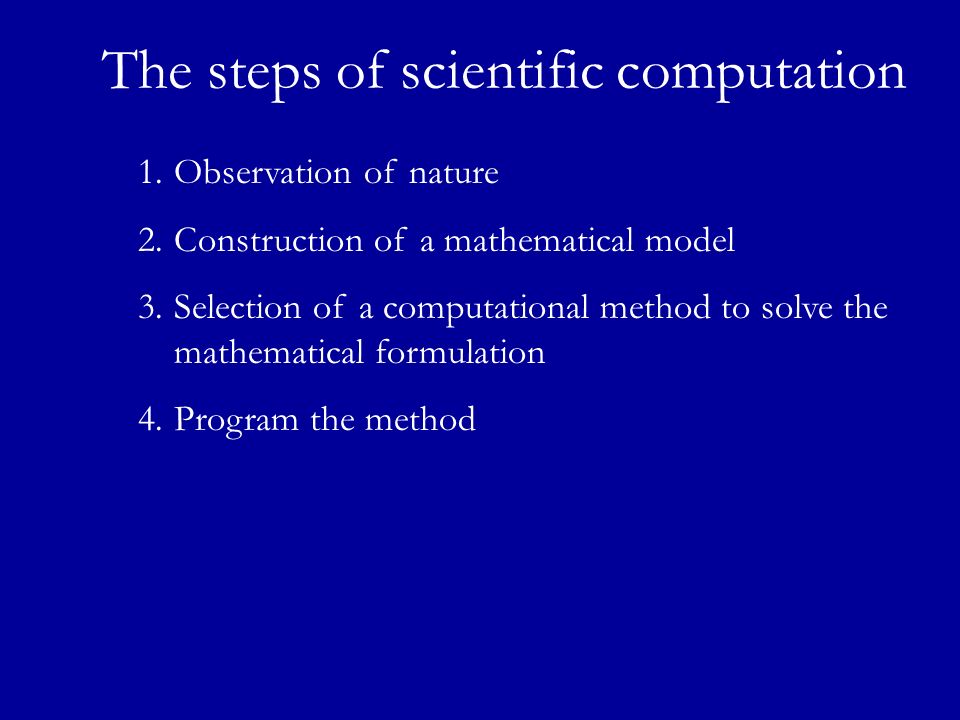 The steps of scientific computation

1. Observation of nature

2. Construction of a mathematical model

3. Selection of a computational method to solve the mathematical formulation

4. Program the method